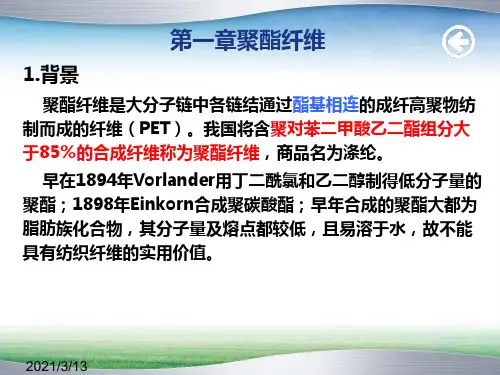 第一章聚酯纤维

1.背景

聚酯纤维是大分子链中各链结通过酯基相连的成纤高聚物纺制而成的纤维（PET）。我国将含聚对苯二甲酸乙二酯组分大于85%的合成纤维称为聚酯纤维，商品名为涤纶。

早在1894年Vorlander用丁二酰氯和乙二醇制得低分子量的聚酯；1898年Einkorn合成聚碳酸酯；早年合成的聚酯大都为脂肪族化合物，其分子量及熔点都较低，且易溶于水，故不能具有纺织纤维的实用价值。

2021/3/13